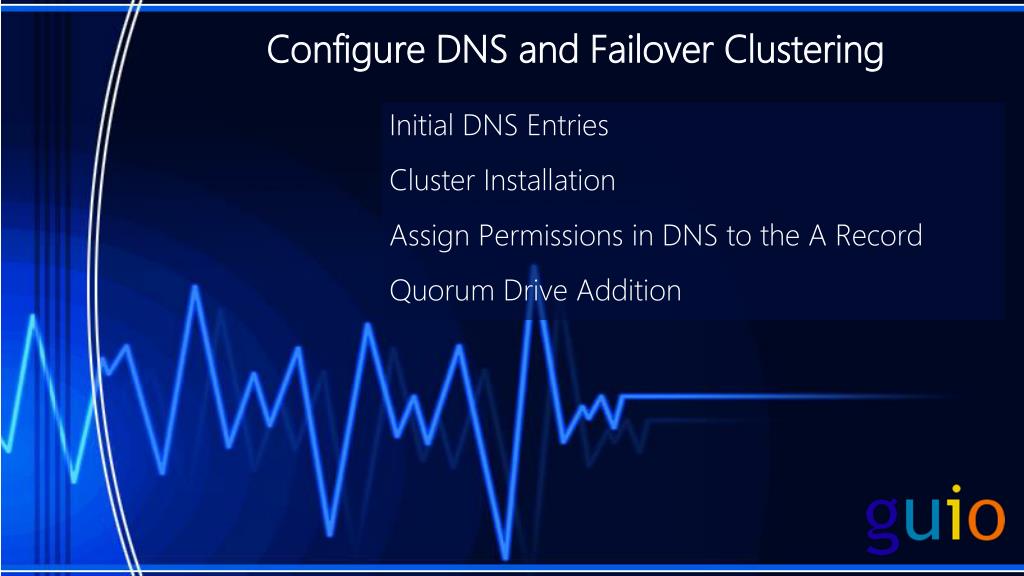 Configure DNS and Failover Clustering

Initial DNS Entries

Cluster Installation

Assign Permissions in DNS to the A Record

Quorum Drive Addition

guio